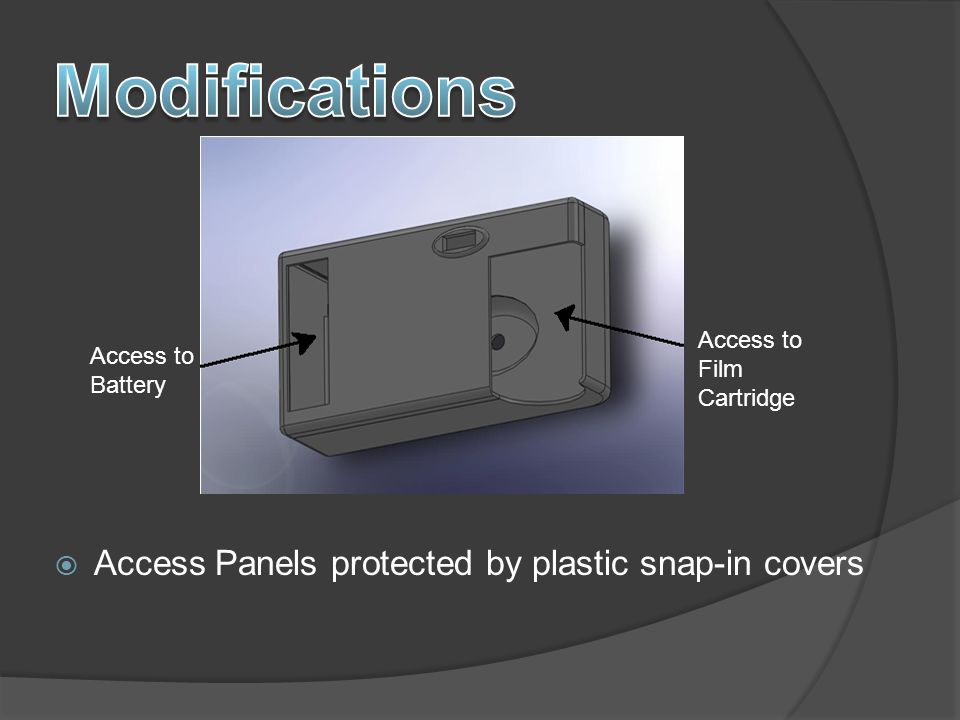 Modifications

Access to Battery

Access to Film Cartridge

Access Panels protected by plastic snap-in covers